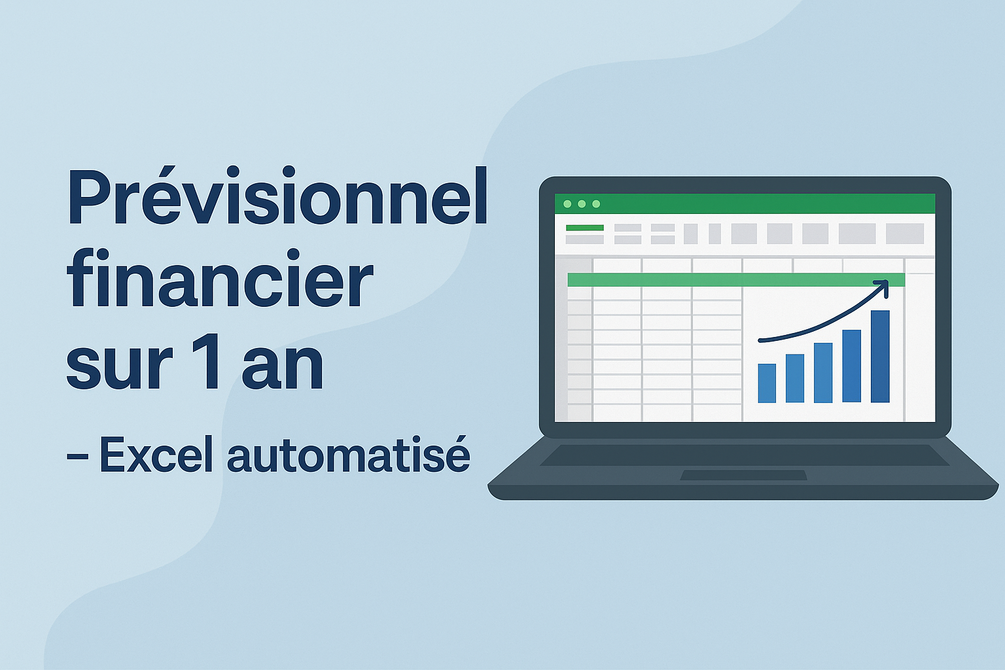 Prévisionnel financier sur 1 an

– Excel automatisé